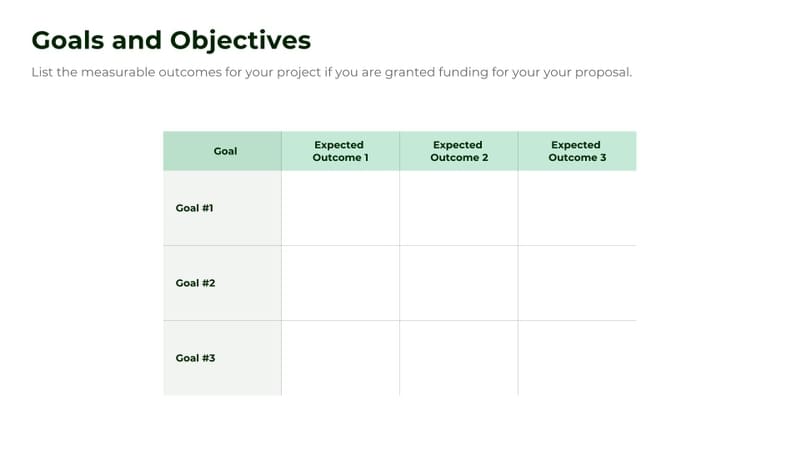 Goals and Objectives

List the measurable outcomes for your project if you are granted funding for your your proposal.

| Goal | Expected Outcome 1 | Expected Outcome 2 | Expected Outcome 3 |
|---|---|---|---|
| Goal #1 | | | |
| Goal #2 | | | |
| Goal #3 | | | |